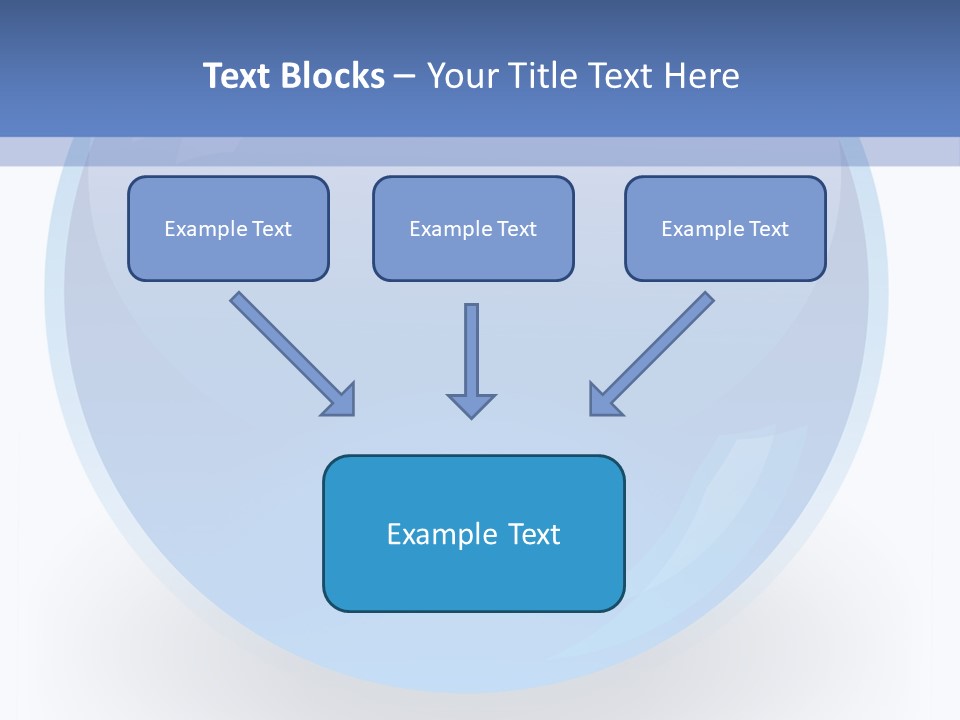 Text Blocks – Your Title Text Here

Example Text

Example Text

Example Text

Example Text